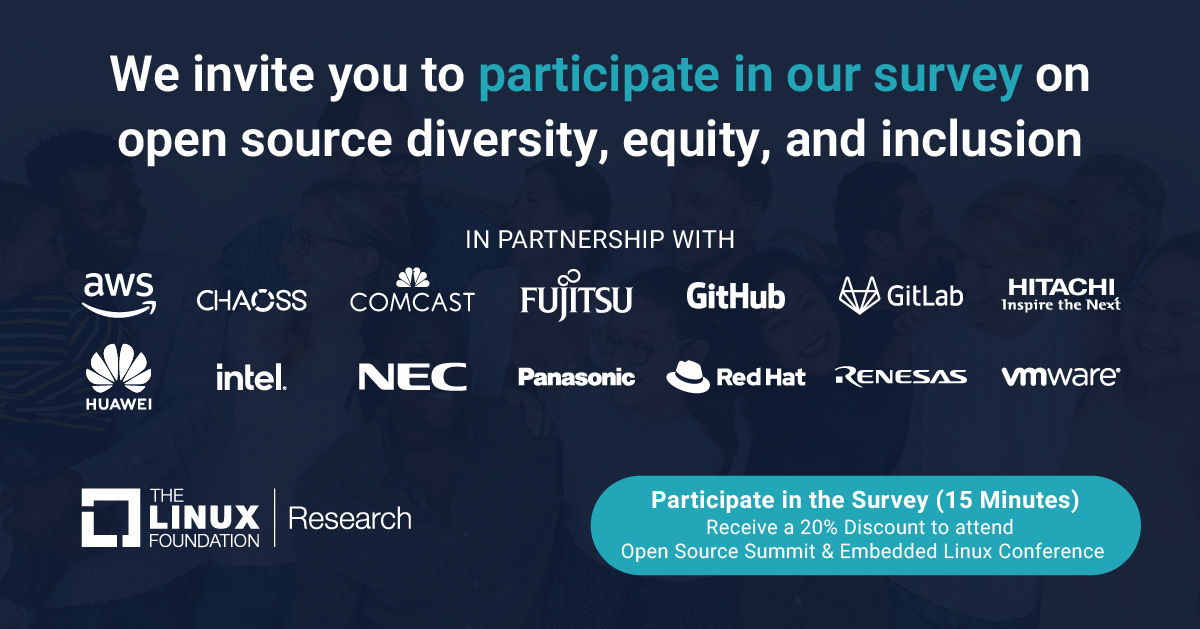 We invite you to participate in our survey on open source diversity, equity, and inclusion

IN PARTNERSHIP WITH

aws CHAOSS COMCAST FUJITSU GitHub GitLab HITACHI Inspire the Next

HUAWEI intel. NEC Panasonic Red Hat RENESAS vmware

THE LINUX FOUNDATION | Research

Participate in the Survey (15 Minutes)
Receive a 20% Discount to attend
Open Source Summit & Embedded Linux Conference